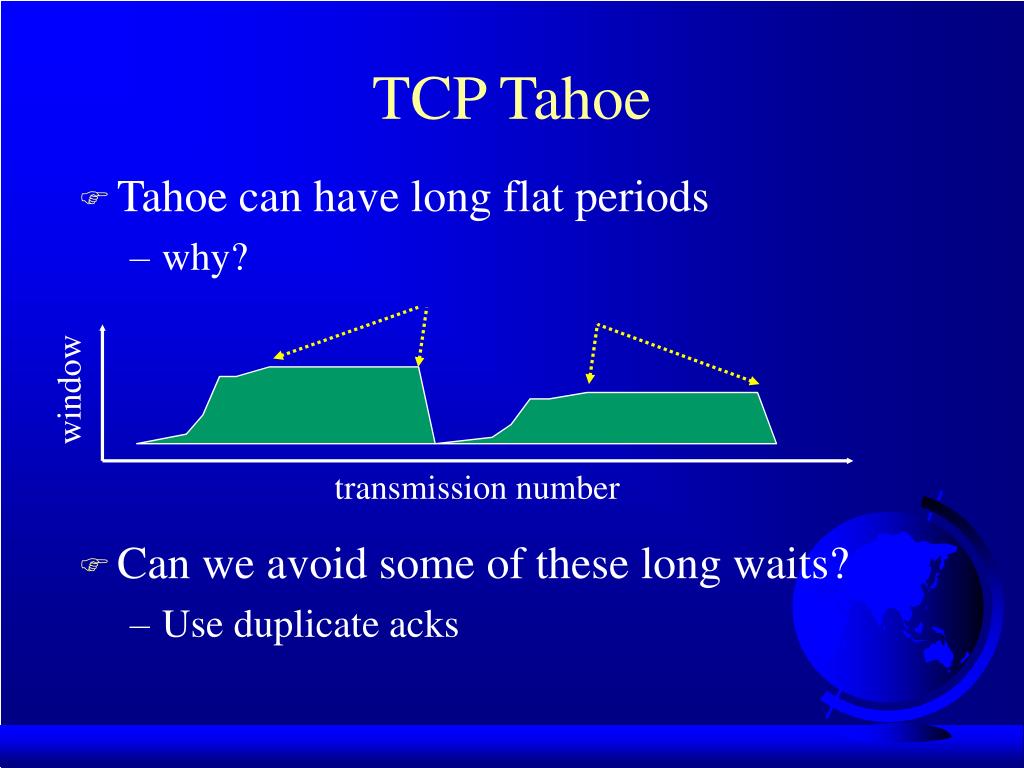 TCP Tahoe

Tahoe can have long flat periods

– why?

window

transmission number

Can we avoid some of these long waits?

– Use duplicate acks